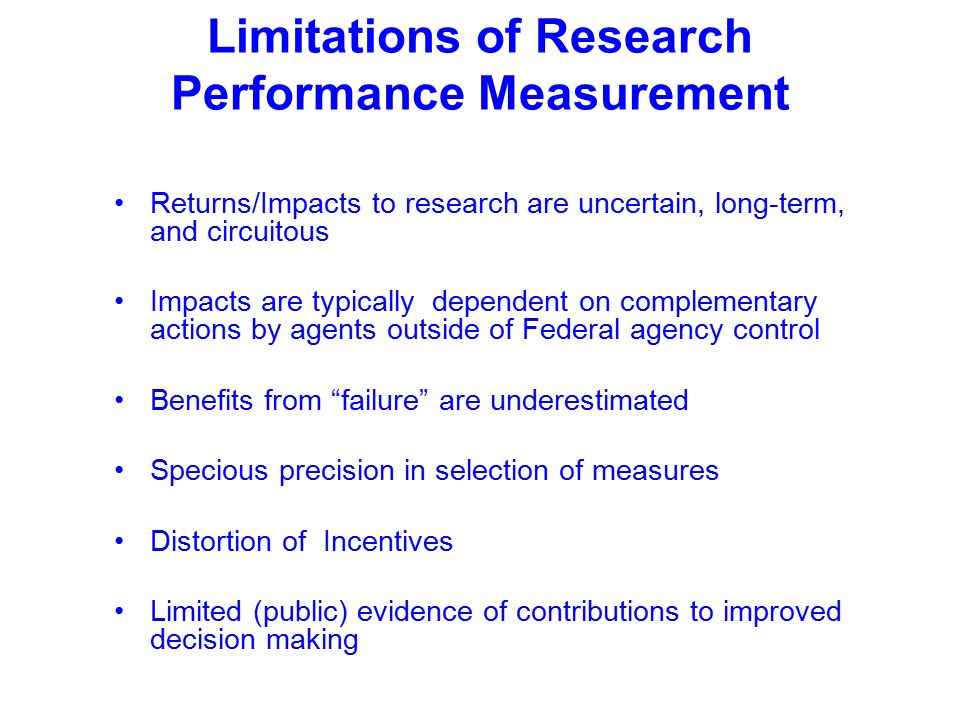 Limitations of Research Performance Measurement

• Returns/Impacts to research are uncertain, long-term, and circuitous

• Impacts are typically dependent on complementary actions by agents outside of Federal agency control

• Benefits from “failure” are underestimated

• Specious precision in selection of measures

• Distortion of Incentives

• Limited (public) evidence of contributions to improved decision making